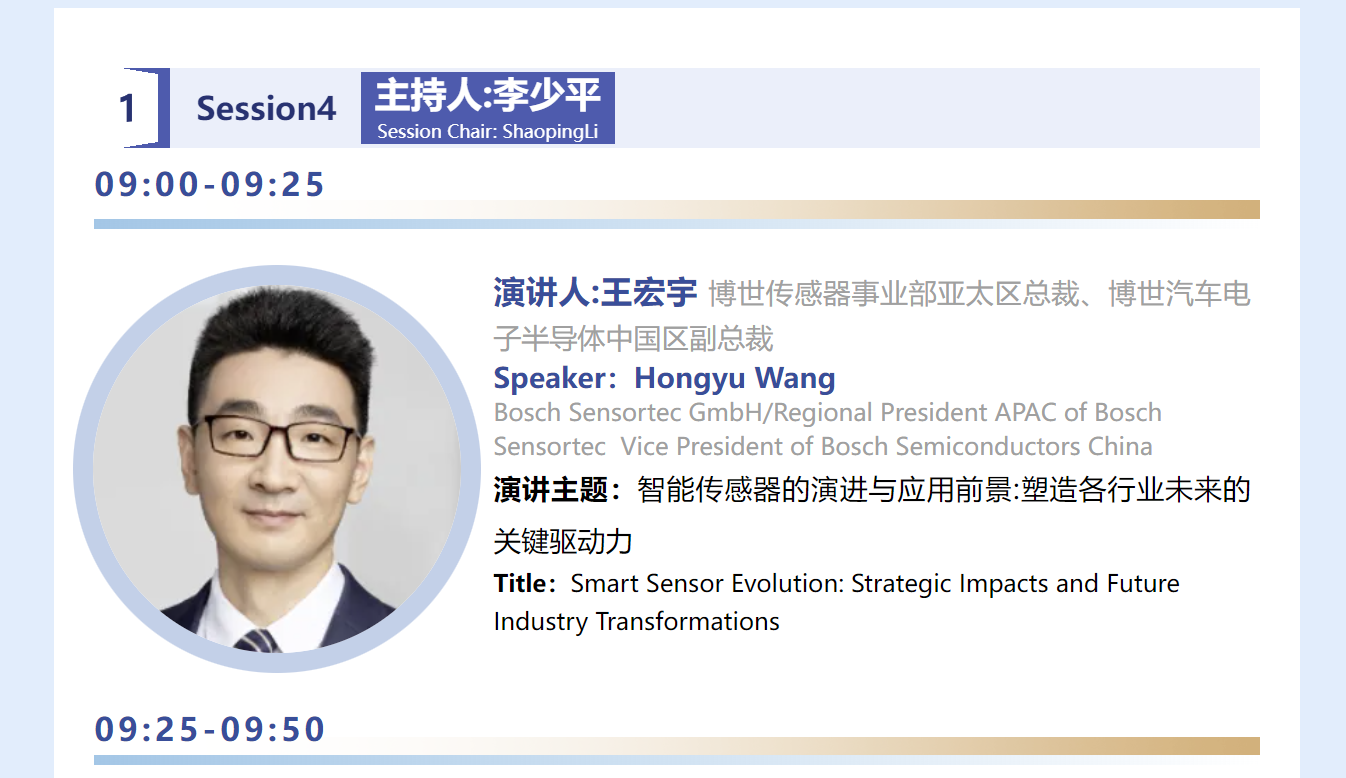 1 Session4 主持人:李少平
Session Chair: ShaopingLi

09:00-09:25

演讲人:王宏宇 博世传感器事业部亚太区总裁、博世汽车电子半导体中国区副总裁

Speaker: Hongyu Wang
Bosch Sensortec GmbH/Regional President APAC of Bosch Sensortec Vice President of Bosch Semiconductors China

演讲主题：智能传感器的演进与应用前景:塑造各行业未来的关键驱动力

Title: Smart Sensor Evolution: Strategic Impacts and Future Industry Transformations

09:25-09:50